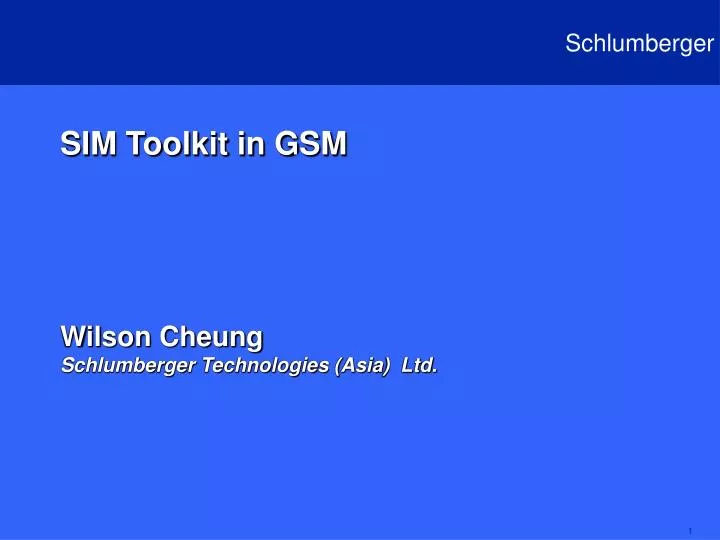 Schlumberger

SIM Toolkit in GSM

Wilson Cheung
Schlumberger Technologies (Asia) Ltd.

1